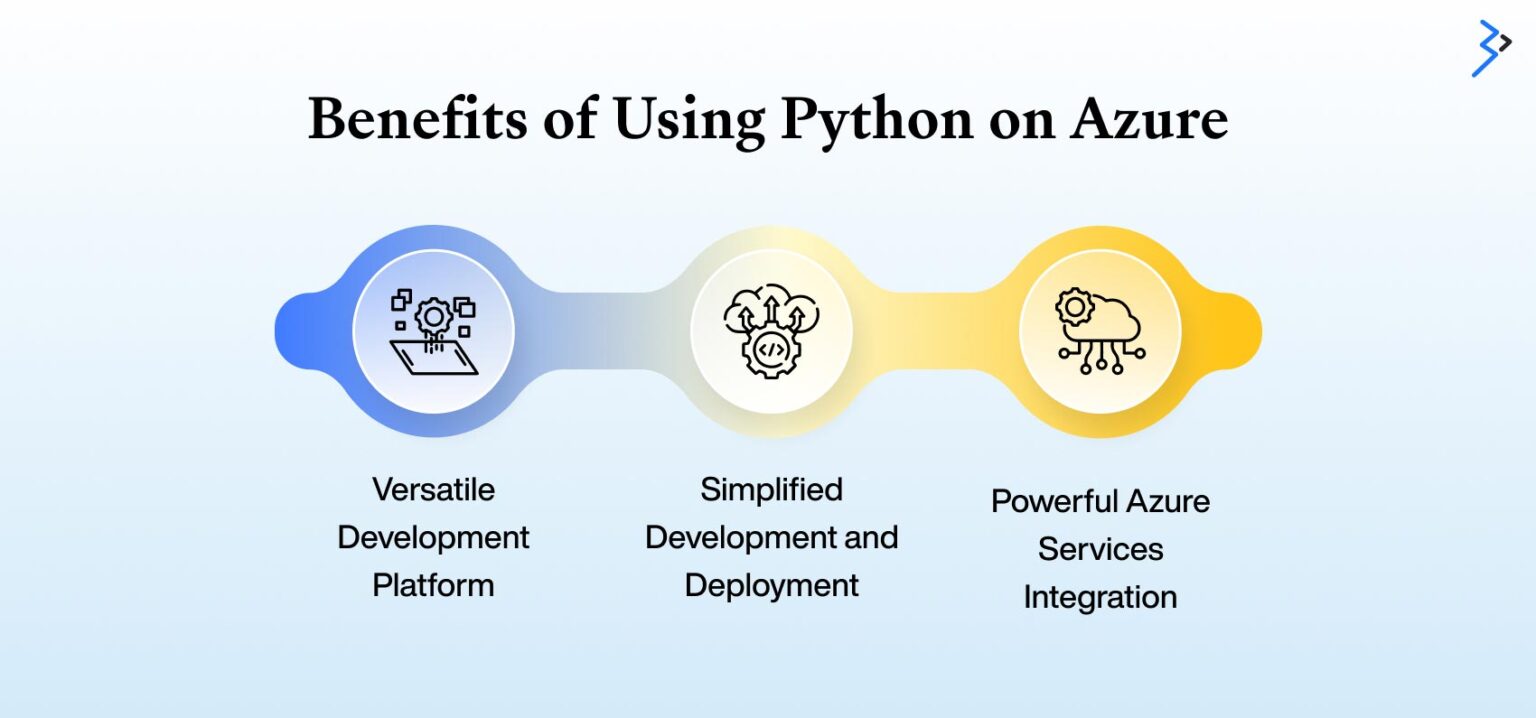 Benefits of Using Python on Azure

Versatile Development Platform

Simplified Development and Deployment

Powerful Azure Services Integration